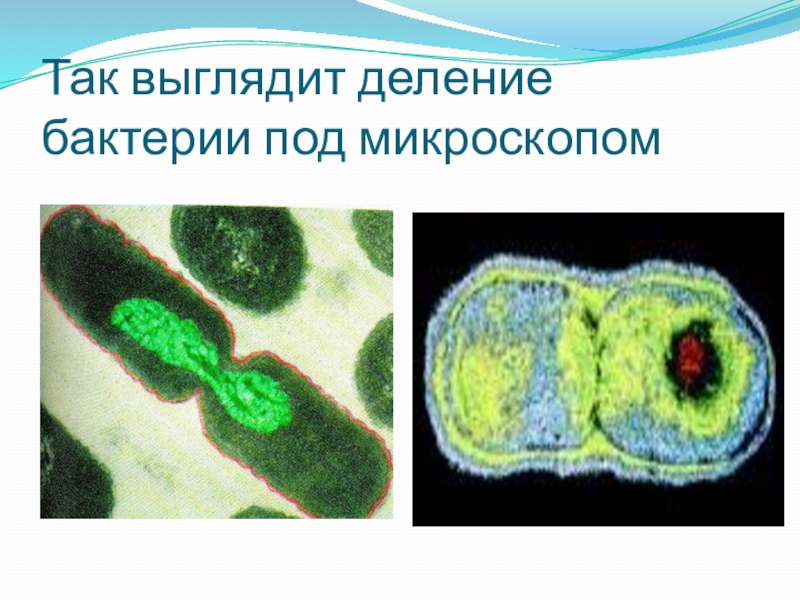 Так выглядит деление бактерии под микроскопом